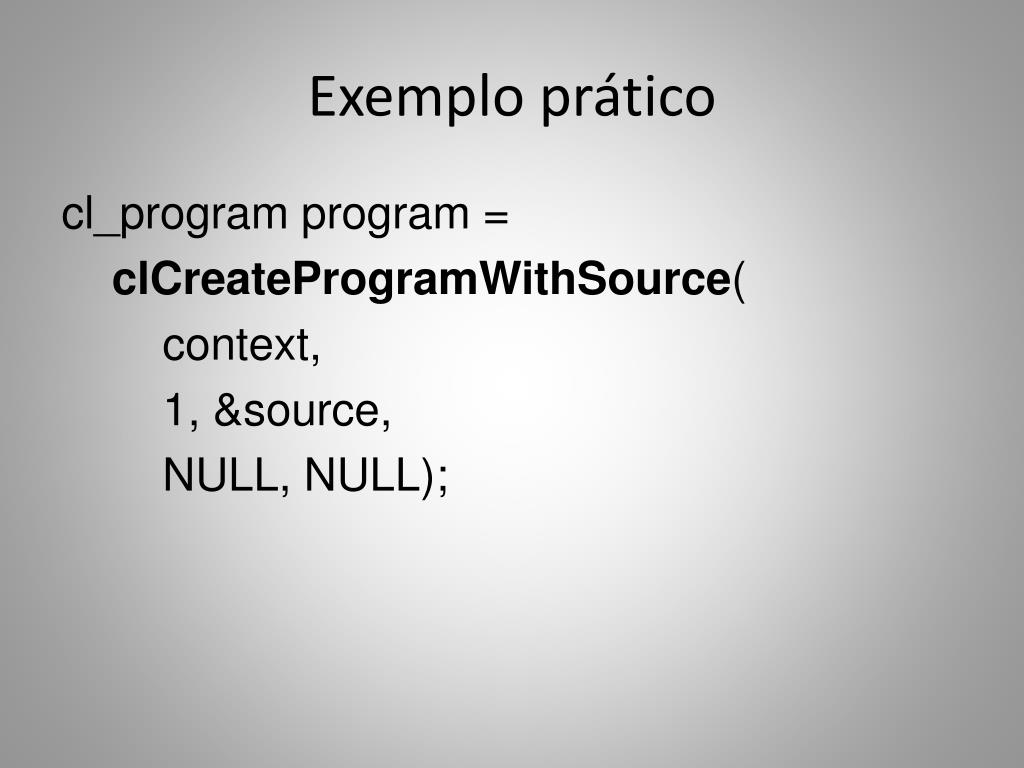 Exemplo prático

cl_program program =
clCreateProgramWithSource(
context,
1, &source,
NULL, NULL);